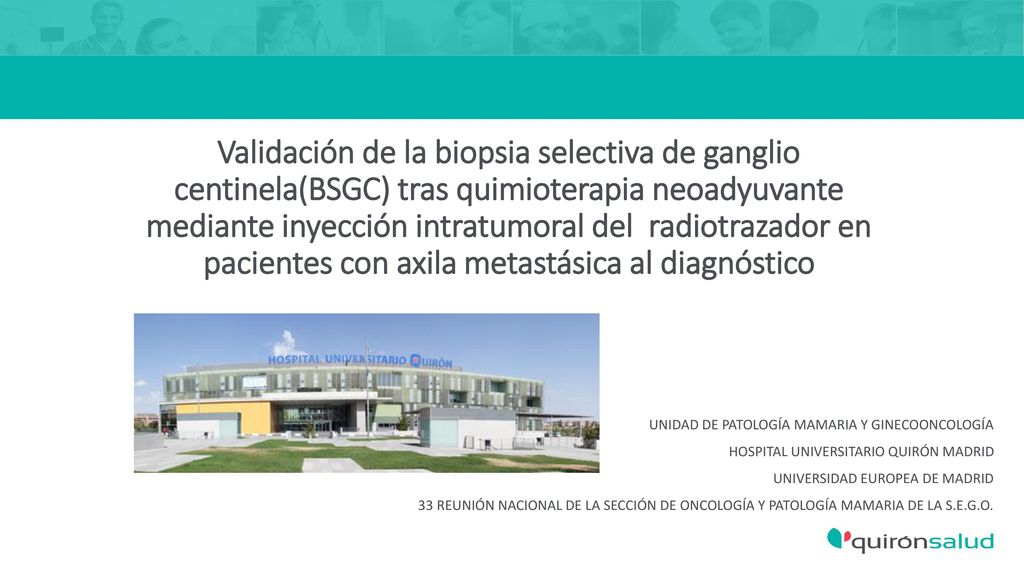 Validación de la biopsia selectiva de ganglio centinela(BSGC) tras quimioterapia neoadyuvante mediante inyección intratumoral del radiotrazador en pacientes con axila metastásica al diagnóstico

HOSPITAL UNIVERSITARIO QUIRÓN

UNIDAD DE PATOLOGÍA MAMARIA Y GINECOONCOLOGÍA

HOSPITAL UNIVERSITARIO QUIRÓN MADRID

UNIVERSIDAD EUROPEA DE MADRID

33 REUNIÓN NACIONAL DE LA SECCIÓN DE ONCOLOGÍA Y PATOLOGÍA MAMARIA DE LA S.E.G.O.

quirónsalud